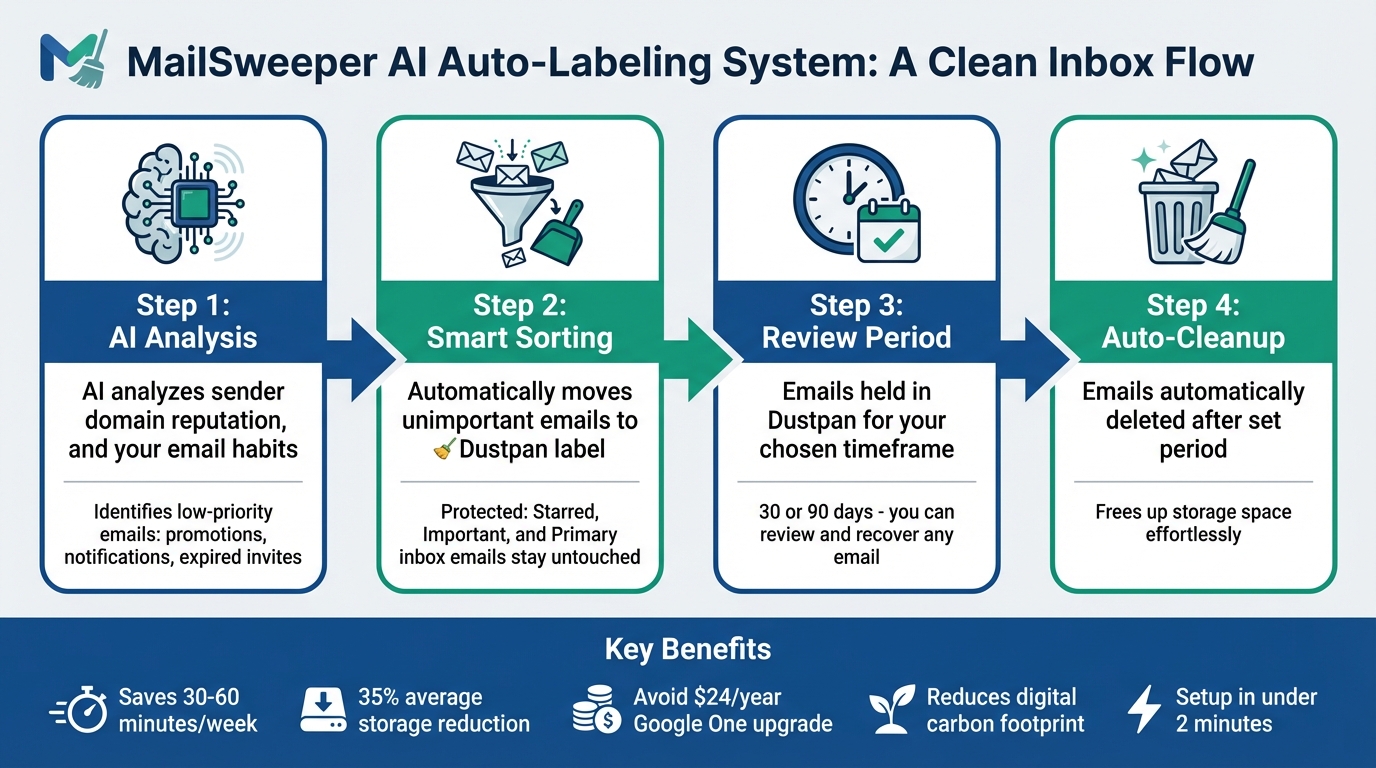 MailSweeper AI Auto-Labeling System: A Clean Inbox Flow

Step 1:
AI Analysis

AI analyzes sender domain reputation, and your email habits

Identifies low-priority emails: promotions, notifications, expired invites

Step 2:
Smart Sorting

Automatically moves unimportant emails to 🧹 Dustpan label

Protected: Starred, Important, and Primary inbox emails stay untouched

Step 3:
Review Period

Emails held in Dustpan for your chosen timeframe

30 or 90 days - you can review and recover any email

Step 4:
Auto-Cleanup

Emails automatically deleted after set period

Frees up storage space effortlessly

Key Benefits

Saves 30-60 minutes/week

35% average storage reduction

Avoid $24/year Google One upgrade

Reduces digital carbon footprint

Setup in under 2 minutes